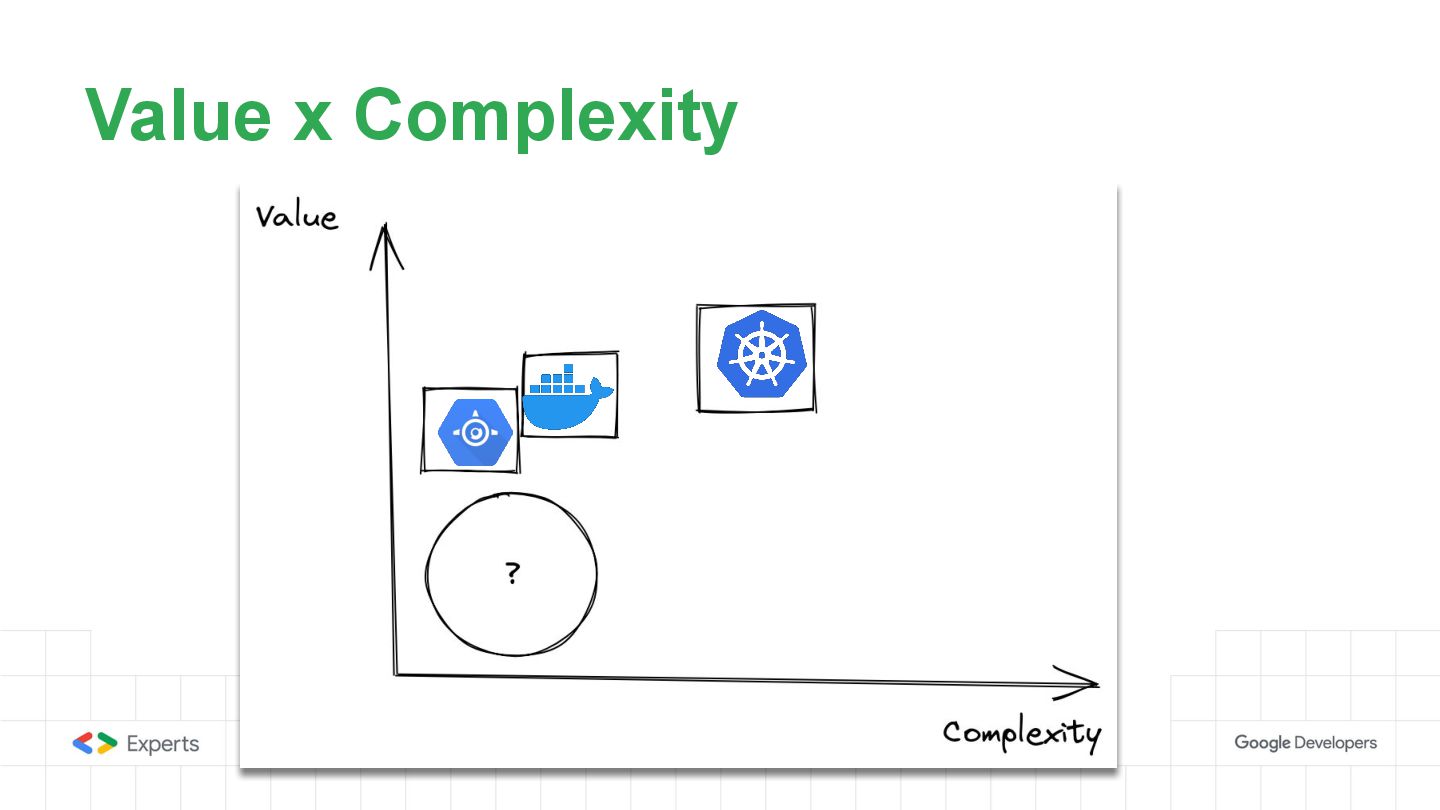 Value x Complexity

Value

?

Complexity

Experts

Google Developers